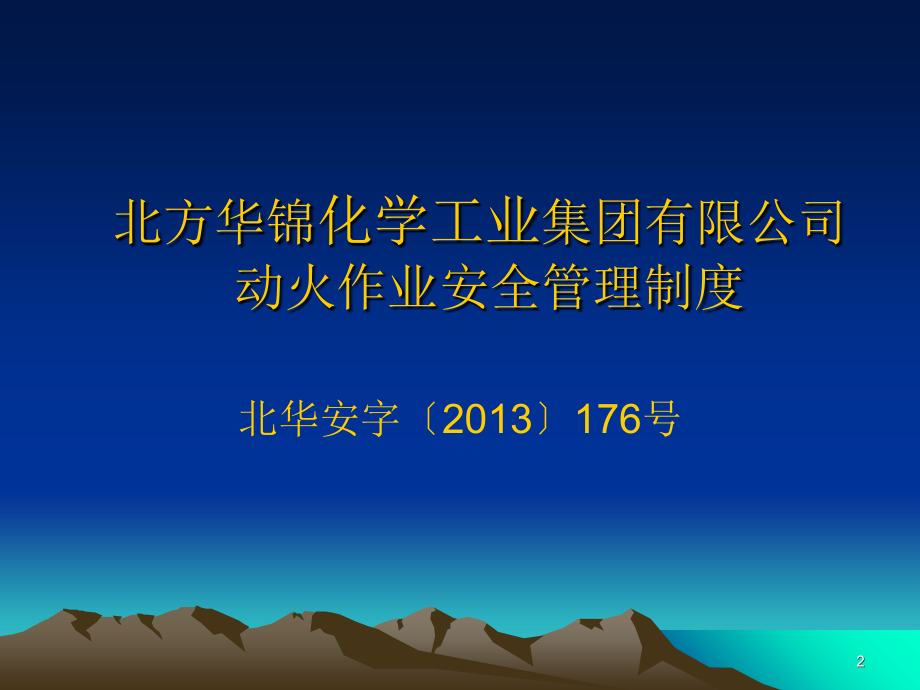 北方华锦化学工业集团有限公司
动火作业安全管理制度

北华安字〔2013〕176号

2